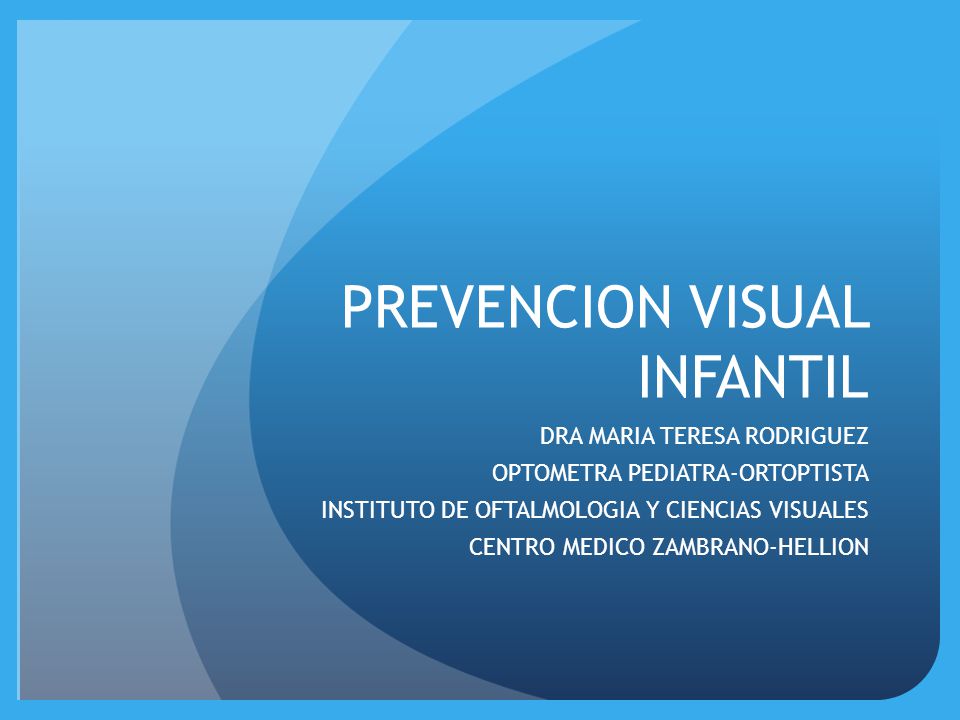 PREVENCION VISUAL INFANTIL

DRA MARIA TERESA RODRIGUEZ
OPTOMETRA PEDIATRA-ORTOPTISTA
INSTITUTO DE OFTALMOLOGIA Y CIENCIAS VISUALES
CENTRO MEDICO ZAMBRANO-HELLION